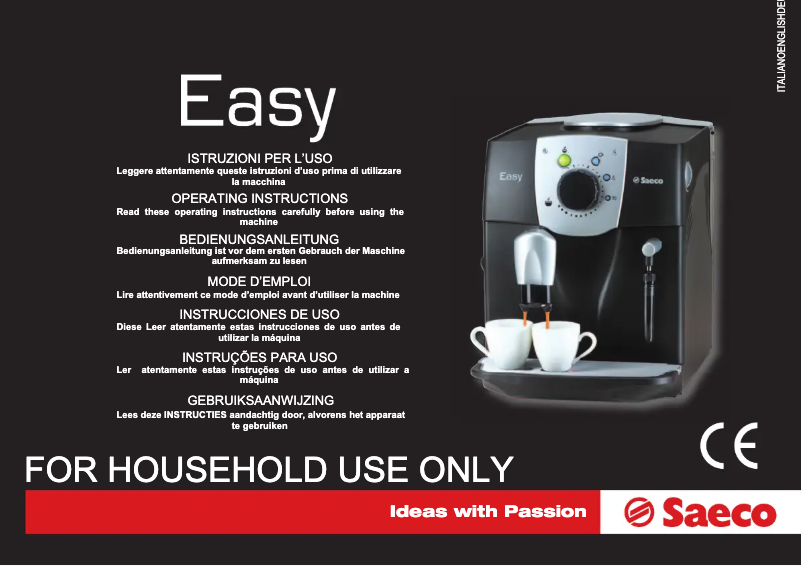 ITALIANOENGLISHDE

Easy

ISTRUZIONI PER L'USO
Leggere attentamente queste istruzioni d'uso prima di utilizzare la macchina

OPERATING INSTRUCTIONS
Read these operating instructions carefully before using the machine

BEDIENUNGSANLEITUNG
Bedienungsanleitung ist vor dem ersten Gebrauch der Maschine aufmerksam zu lesen

MODE D'EMPLOI
Lire attentivement ce mode d'emploi avant d'utiliser la machine

INSTRUCCIONES DE USO
Diese Leer atentamente estas instrucciones de uso antes de utilizar la máquina

INSTRUÇÕES PARA USO
Ler atentamente estas instruções de uso antes de utilizar a máquina

GEBRUIKSAANWIJZING
Lees deze INSTRUCTIES aandachtig door, alvorens het apparaat te gebruiken

Easy

Saeco

CE

FOR HOUSEHOLD USE ONLY

Ideas with Passion

Saeco